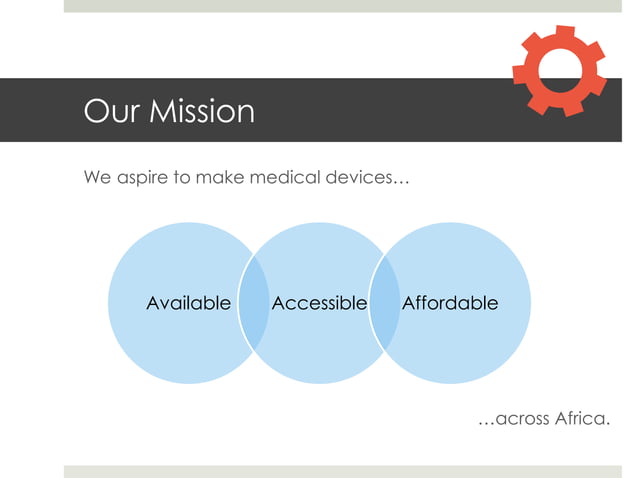 Our Mission

We aspire to make medical devices…

Available

Accessible

Affordable

…across Africa.